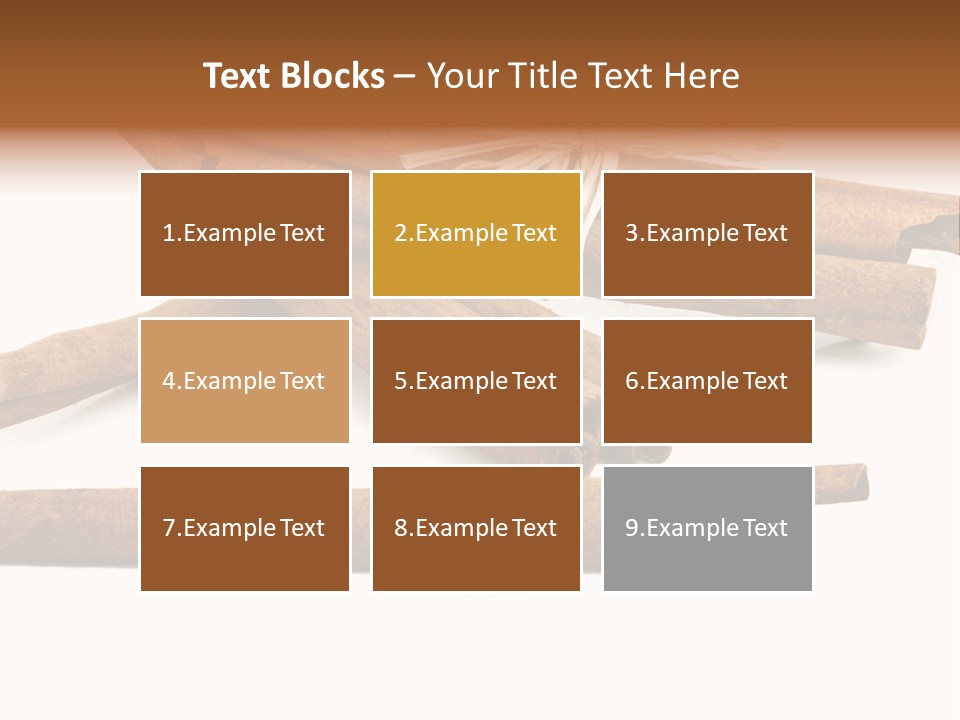 Text Blocks – Your Title Text Here

1.Example Text

2.Example Text

3.Example Text

4.Example Text

5.Example Text

6.Example Text

7.Example Text

8.Example Text

9.Example Text